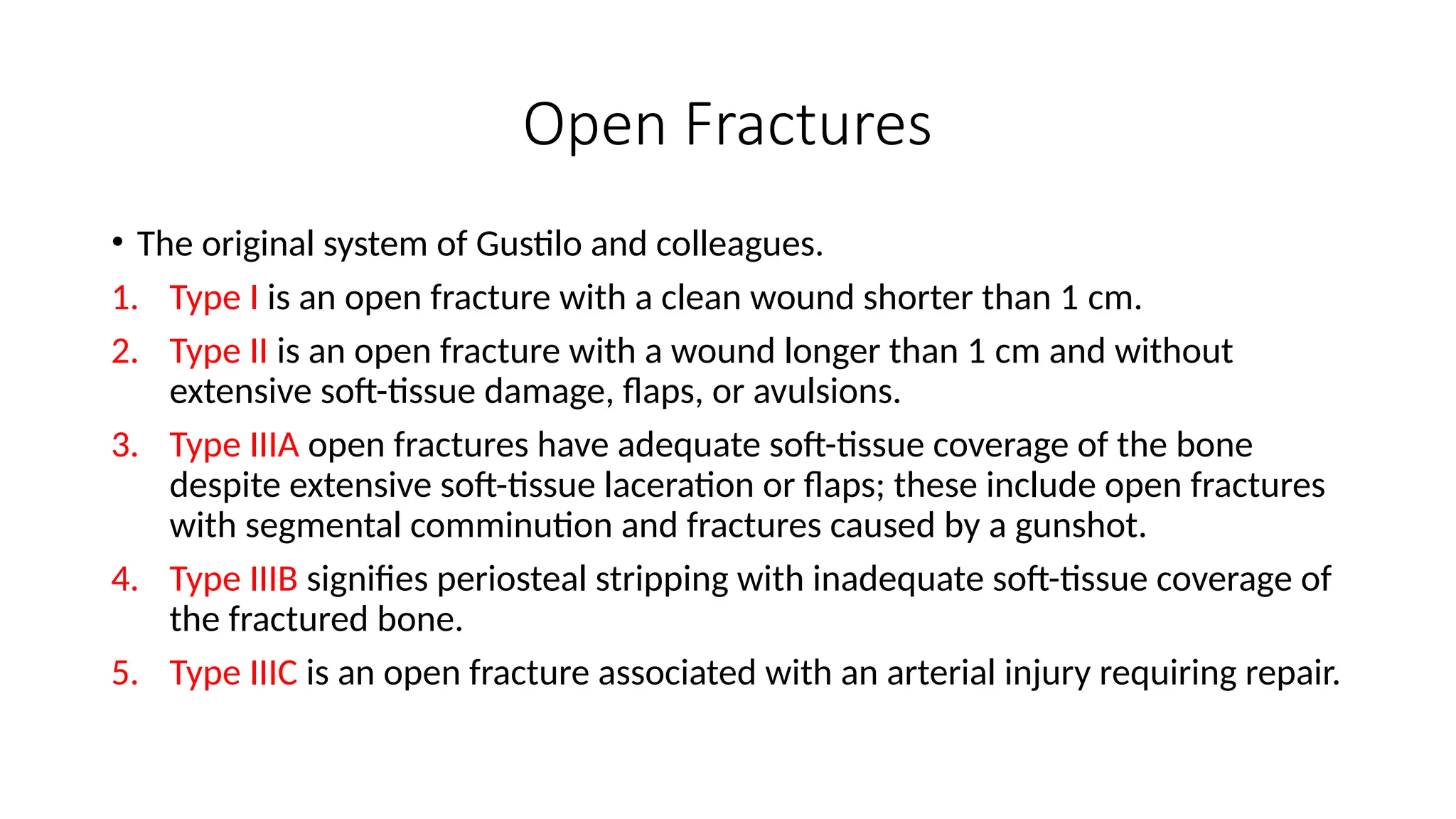 Open Fractures

• The original system of Gustilo and colleagues.

1. Type I is an open fracture with a clean wound shorter than 1 cm.

2. Type II is an open fracture with a wound longer than 1 cm and without extensive soft-tissue damage, flaps, or avulsions.

3. Type IIIA open fractures have adequate soft-tissue coverage of the bone despite extensive soft-tissue laceration or flaps; these include open fractures with segmental comminution and fractures caused by a gunshot.

4. Type IIIB signifies periosteal stripping with inadequate soft-tissue coverage of the fractured bone.

5. Type IIIC is an open fracture associated with an arterial injury requiring repair.